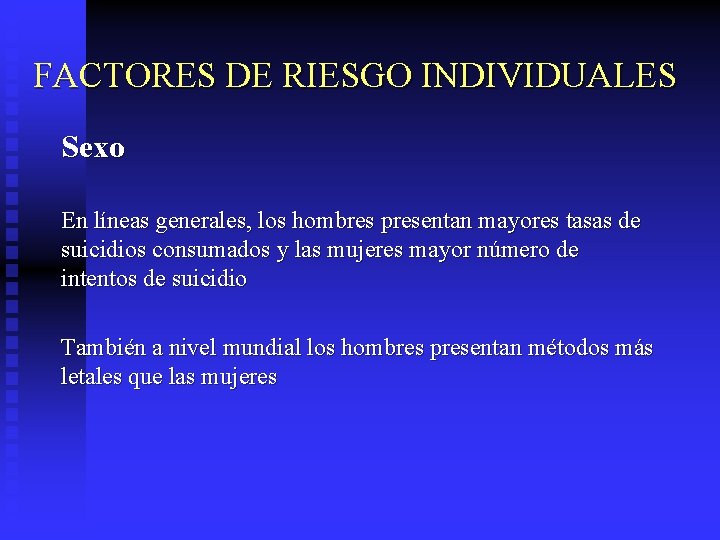 FACTORES DE RIESGO INDIVIDUALES

Sexo

En líneas generales, los hombres presentan mayores tasas de suicidios consumados y las mujeres mayor número de intentos de suicidio

También a nivel mundial los hombres presentan métodos más letales que las mujeres